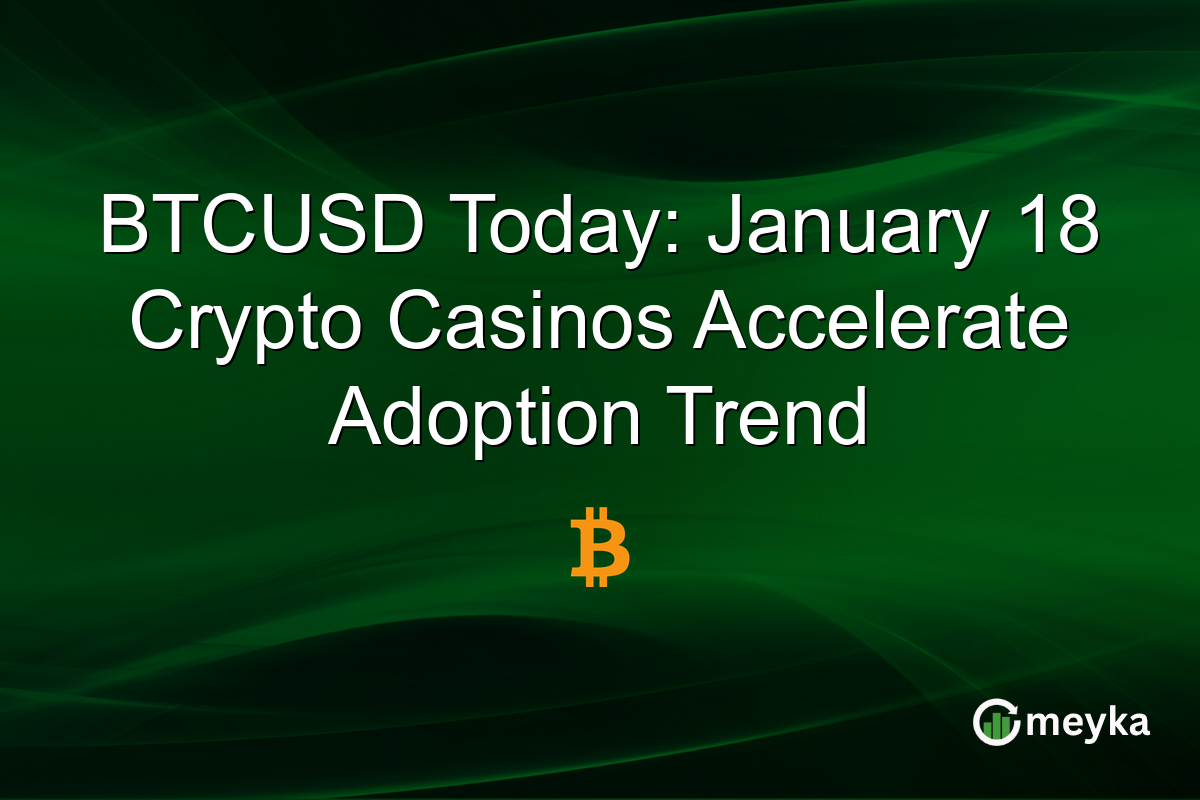 BTCUSD Today: January 18 Crypto Casinos Accelerate Adoption Trend

₿

meyka